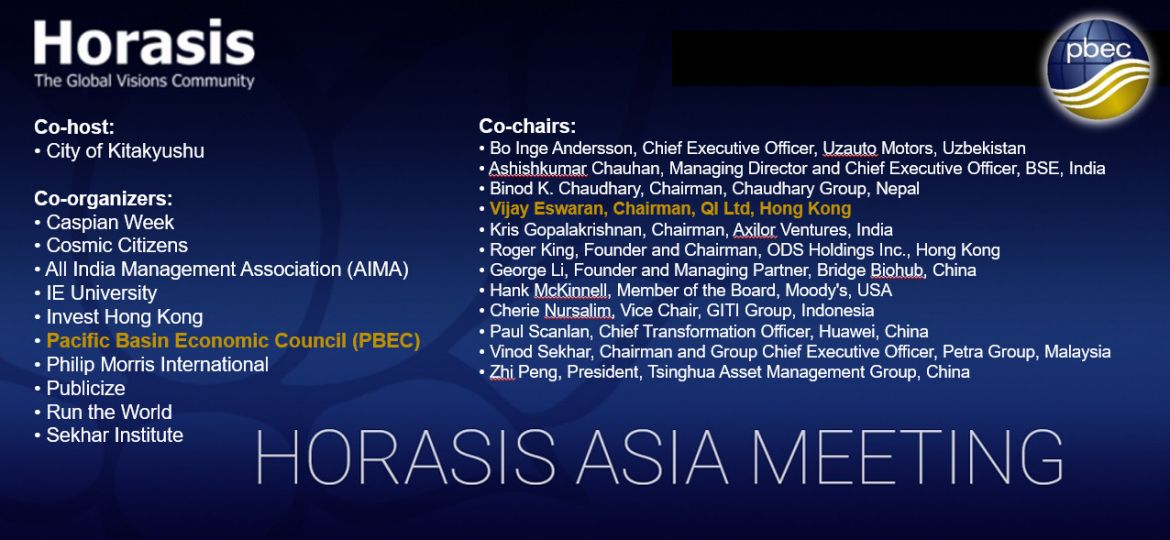 Horasis
The Global Visions Community

pbec

Co-host:
• City of Kitakyushu

Co-organizers:
• Caspian Week
• Cosmic Citizens
• All India Management Association (AIMA)
• IE University
• Invest Hong Kong
• Pacific Basin Economic Council (PBEC)
• Philip Morris International
• Publicize
• Run the World
• Sekhar Institute

Co-chairs:
• Bo Inge Andersson, Chief Executive Officer, Uzauto Motors, Uzbekistan
• Ashishkumar Chauhan, Managing Director and Chief Executive Officer, BSE, India
• Binod K. Chaudhary, Chairman, Chaudhary Group, Nepal
• Vijay Eswaran, Chairman, QI Ltd, Hong Kong
• Kris Gopalakrishnan, Chairman, Axilor Ventures, India
• Roger King, Founder and Chairman, ODS Holdings Inc., Hong Kong
• George Li, Founder and Managing Partner, Bridge Biohub, China
• Hank McKinnell, Member of the Board, Moody's, USA
• Cherie Nursalim, Vice Chair, GITI Group, Indonesia
• Paul Scanlan, Chief Transformation Officer, Huawei, China
• Vinod Sekhar, Chairman and Group Chief Executive Officer, Petra Group, Malaysia
• Zhi Peng, President, Tsinghua Asset Management Group, China

HORASIS ASIA MEETING